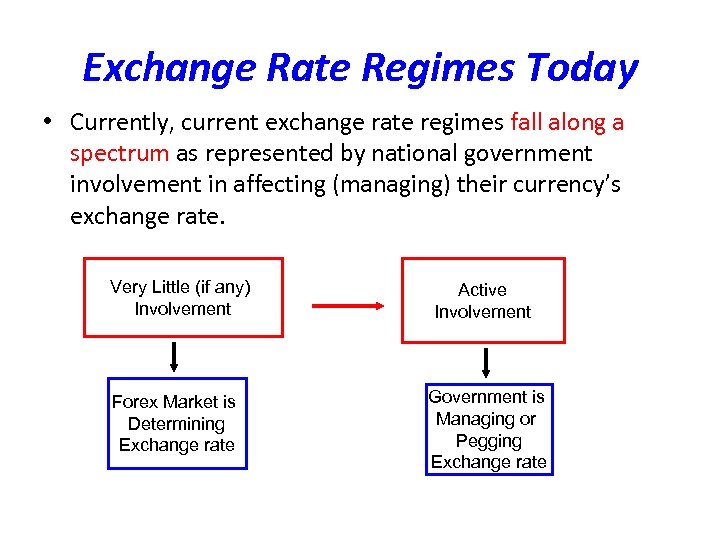 Exchange Rate Regimes Today

• Currently, current exchange rate regimes fall along a spectrum as represented by national government involvement in affecting (managing) their currency's exchange rate.

Very Little (if any) Involvement

Active Involvement

Forex Market is Determining Exchange rate

Government is Managing or Pegging Exchange rate